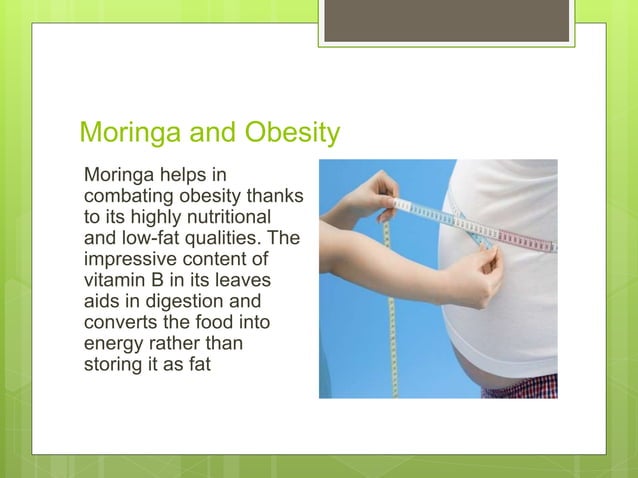 Moringa and Obesity

Moringa helps in combating obesity thanks to its highly nutritional and low-fat qualities. The impressive content of vitamin B in its leaves aids in digestion and converts the food into energy rather than storing it as fat